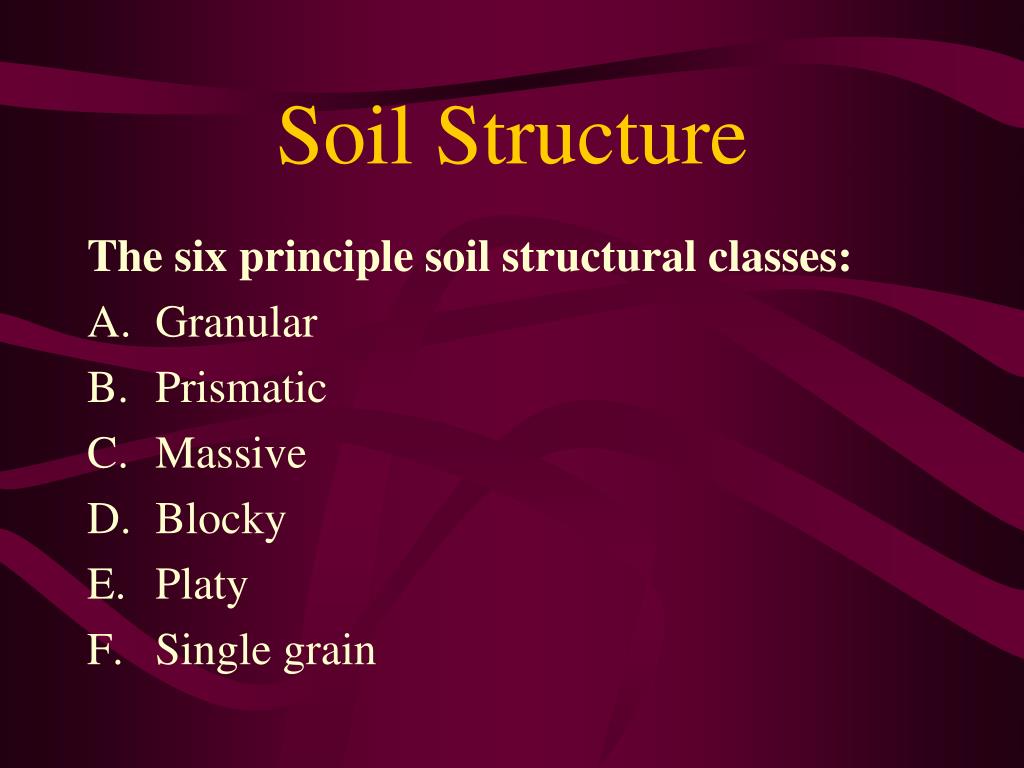 Soil Structure

The six principle soil structural classes:

A. Granular
B. Prismatic
C. Massive
D. Blocky
E. Platy
F. Single grain